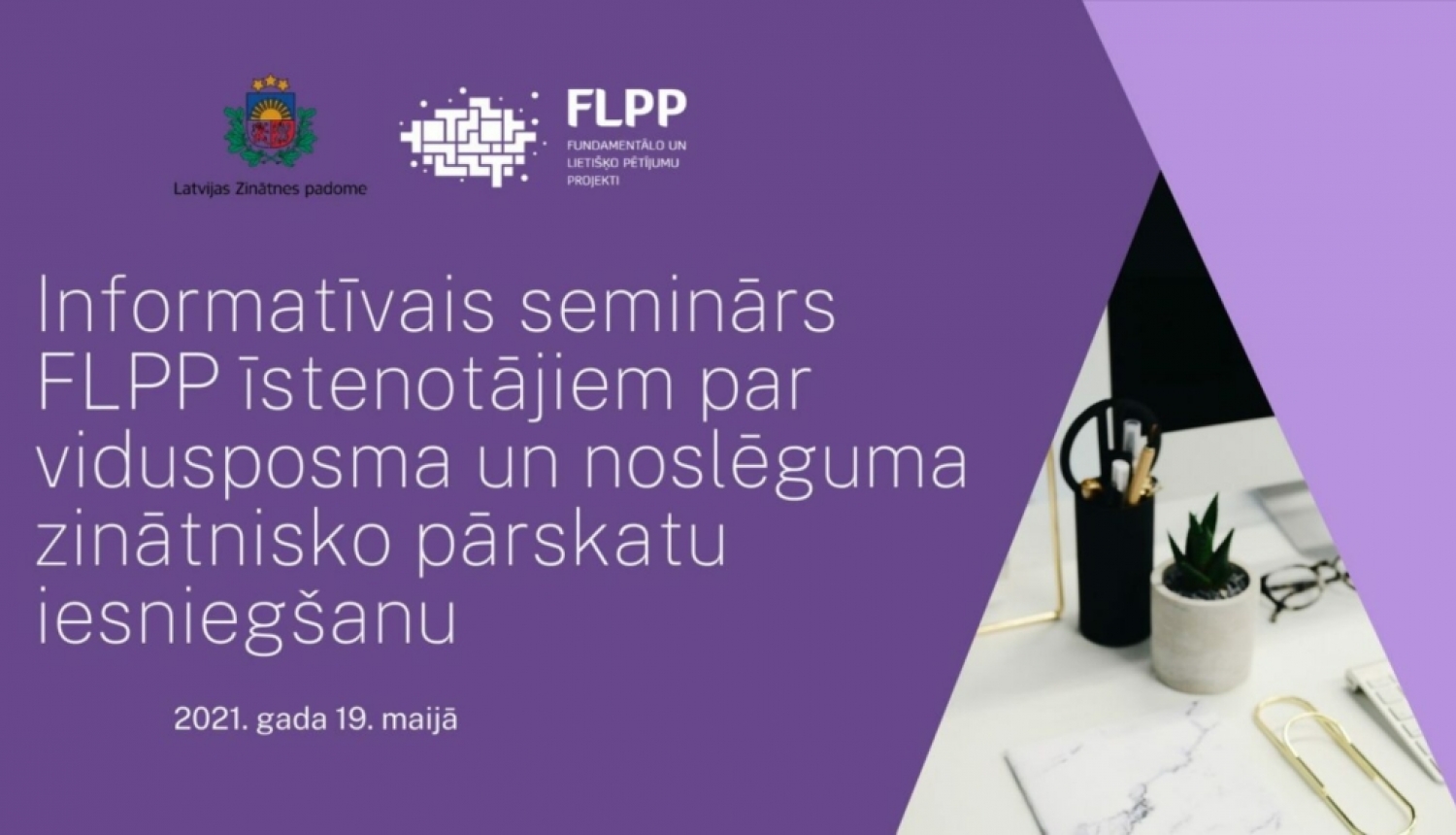 Latvijas Zinātnes padome

FLPP
FUNDAMENTĀLO UN LIETIŠĶO PĒTĪJUMU PROJEKTI

Informatīvais seminārs FLPP īstenotājiem par vidusposma un noslēguma zinātnisko pārskatu iesniegšanu

2021. gada 19. maijā